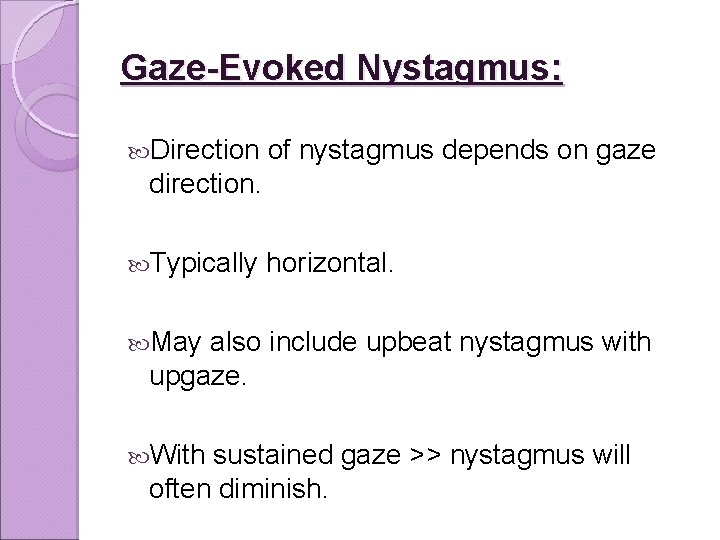 Gaze-Evoked Nystagmus:

Direction of nystagmus depends on gaze direction.

Typically horizontal.

May also include upbeat nystagmus with upgaze.

With sustained gaze >> nystagmus will often diminish.